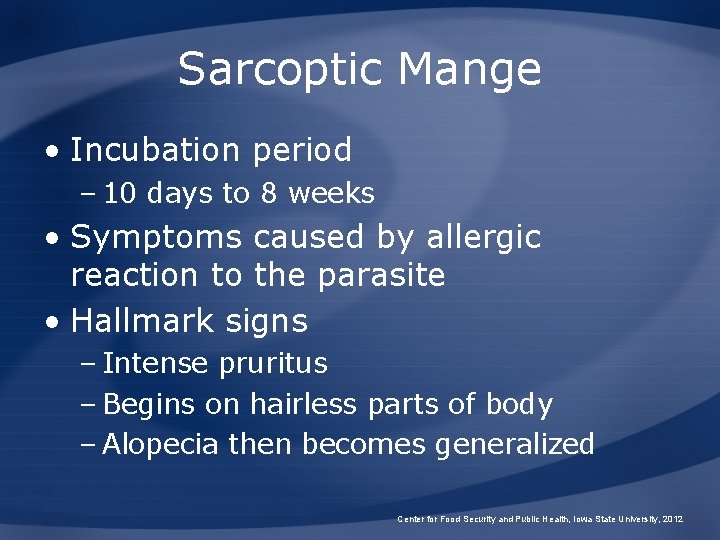 Sarcoptic Mange

• Incubation period
– 10 days to 8 weeks
• Symptoms caused by allergic reaction to the parasite
• Hallmark signs
– Intense pruritus
– Begins on hairless parts of body
– Alopecia then becomes generalized

Center for Food Security and Public Health, Iowa State University, 2012